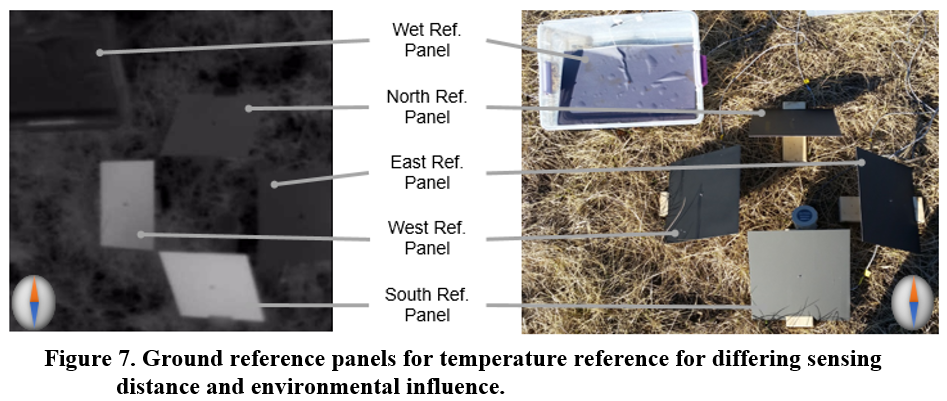 Wet Ref. Panel

North Ref. Panel

East Ref. Panel

West Ref. Panel

South Ref. Panel

Figure 7. Ground reference panels for temperature reference for differing sensing distance and environmental influence.